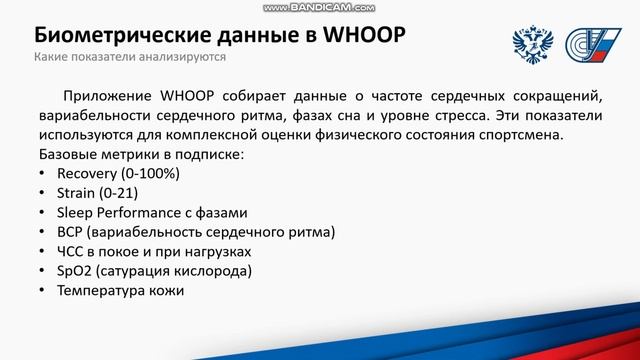 www.BANDICAM.com

Биометрические данные в WHOOP

Какие показатели анализируются

Приложение WHOOP собирает данные о частоте сердечных сокращений, вариабельности сердечного ритма, фазах сна и уровне стресса. Эти показатели используются для комплексной оценки физического состояния спортсмена.

Базовые метрики в подписке:

• Recovery (0-100%)
• Strain (0-21)
• Sleep Performance с фазами
• ВСР (вариабельность сердечного ритма)
• ЧСС в покое и при нагрузках
• SpO2 (сатурация кислорода)
• Температура кожи